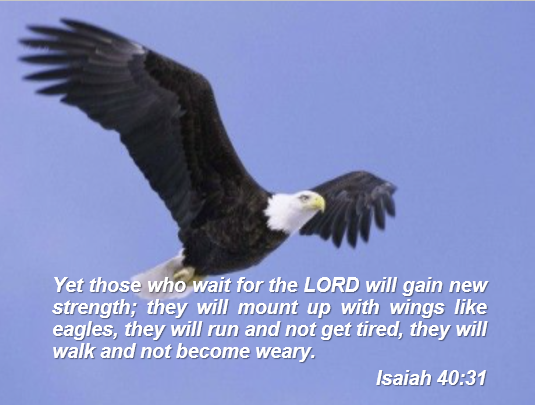 Yet those who wait for the LORD will gain new strength; they will mount up with wings like eagles, they will run and not get tired, they will walk and not become weary.

Isaiah 40:31